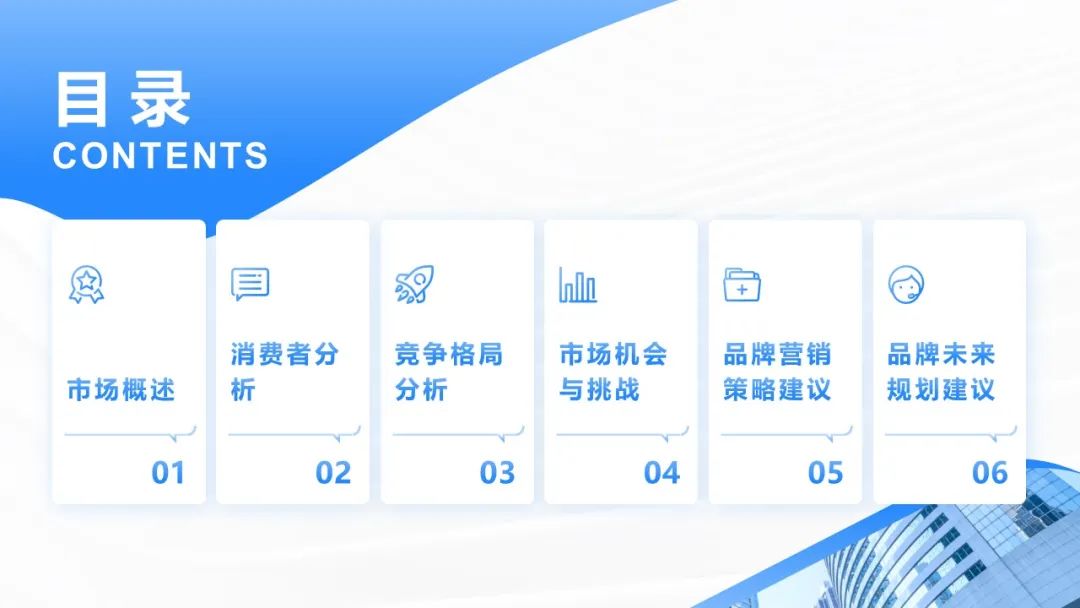 目录
CONTENTS

市场概述
01

消费者分析
02

竞争格局分析
03

市场机会与挑战
04

品牌营销策略建议
05

品牌未来规划建议
06